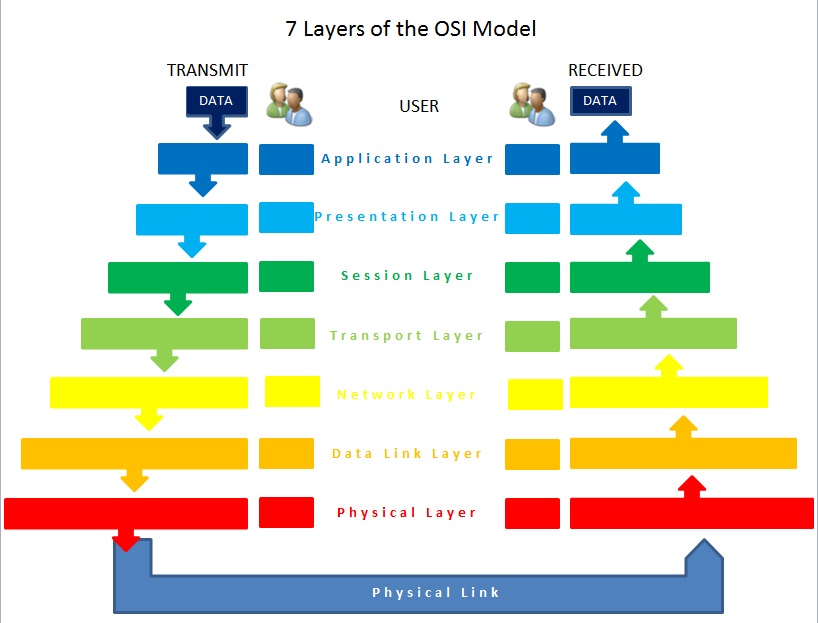 7 Layers of the OSI Model

TRANSMIT

DATA

USER

RECEIVED

DATA

Application Layer

Presentation Layer

Session Layer

Transport Layer

Network Layer

Data Link Layer

Physical Layer

Physical Link